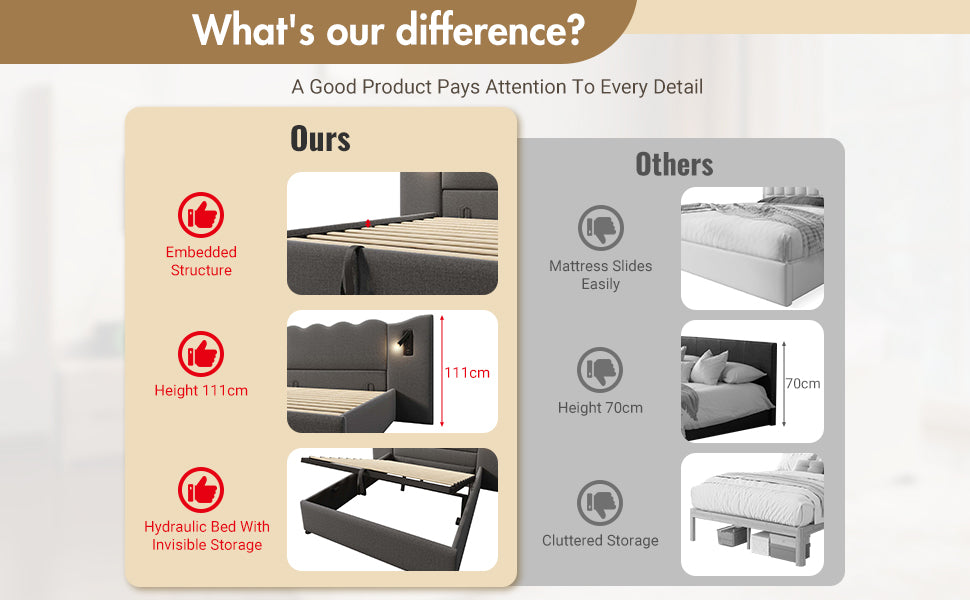 What's our difference?

A Good Product Pays Attention To Every Detail

Ours

Embedded Structure

Height 111cm

111cm

Hydraulic Bed With Invisible Storage

Others

Mattress Slides Easily

Height 70cm

70cm

Cluttered Storage